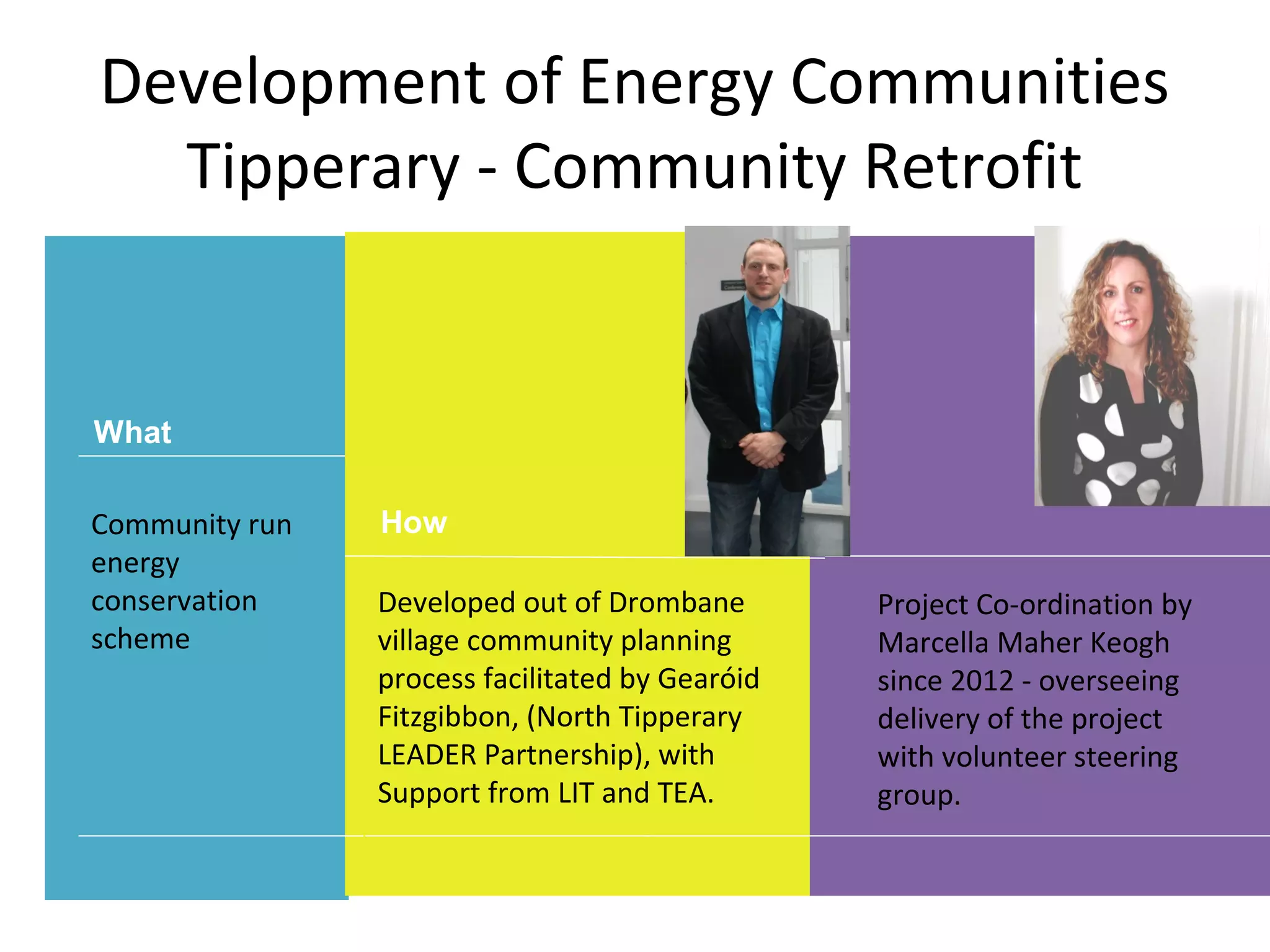 Development of Energy Communities Tipperary - Community Retrofit

What

Community run energy conservation scheme

How

Developed out of Drombane village community planning process facilitated by Gearóid Fitzgibbon, (North Tipperary LEADER Partnership), with Support from LIT and TEA.

Project Co-ordination by Marcella Maher Keogh since 2012 - overseeing delivery of the project with volunteer steering group.